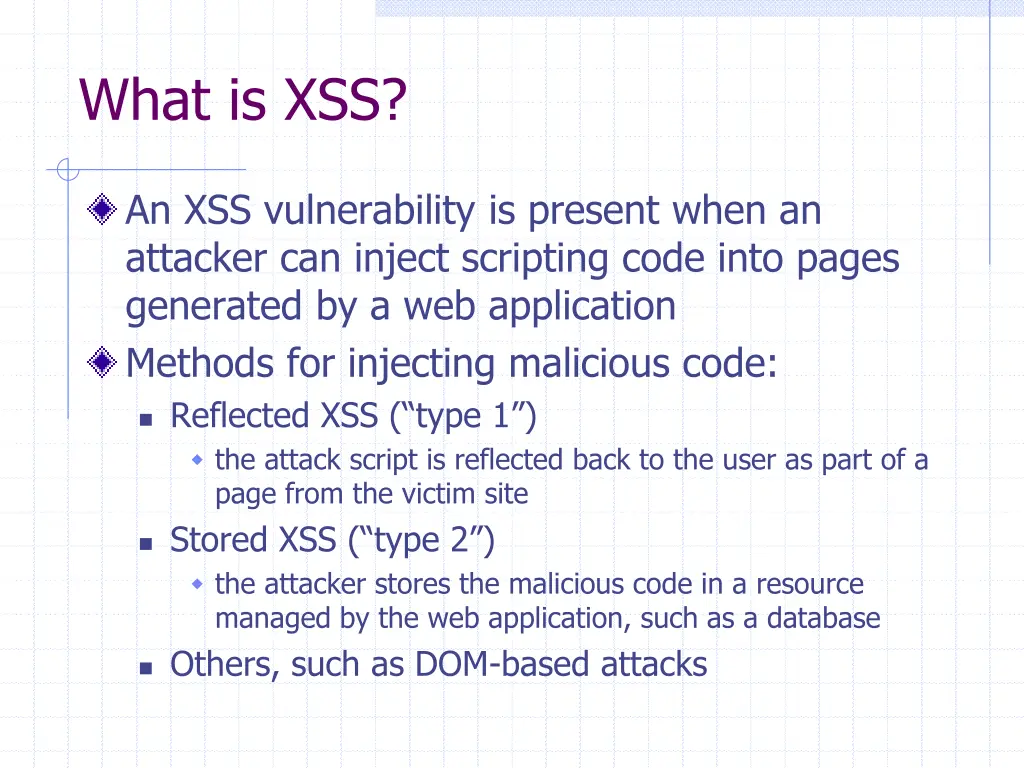 What is XSS?

An XSS vulnerability is present when an attacker can inject scripting code into pages generated by a web application

Methods for injecting malicious code:

Reflected XSS (“type 1”)

the attack script is reflected back to the user as part of a page from the victim site

Stored XSS (“type 2”)

the attacker stores the malicious code in a resource managed by the web application, such as a database

Others, such as DOM-based attacks